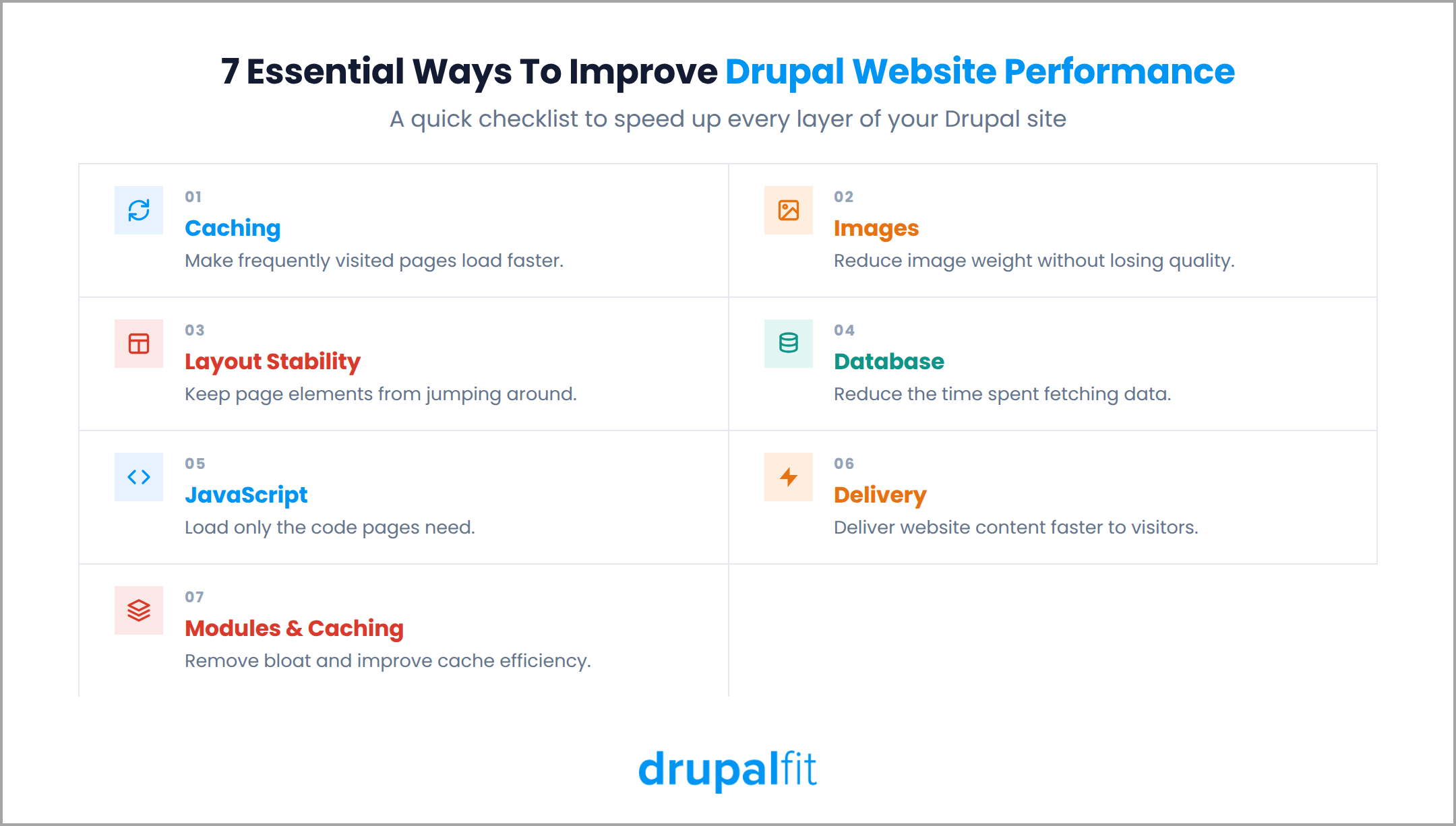 7 Essential Ways To Improve Drupal Website Performance

A quick checklist to speed up every layer of your Drupal site

01
Caching
Make frequently visited pages load faster.

02
Images
Reduce image weight without losing quality.

03
Layout Stability
Keep page elements from jumping around.

04
Database
Reduce the time spent fetching data.

05
JavaScript
Load only the code pages need.

06
Delivery
Deliver website content faster to visitors.

07
Modules & Caching
Remove bloat and improve cache efficiency.

drupalfit